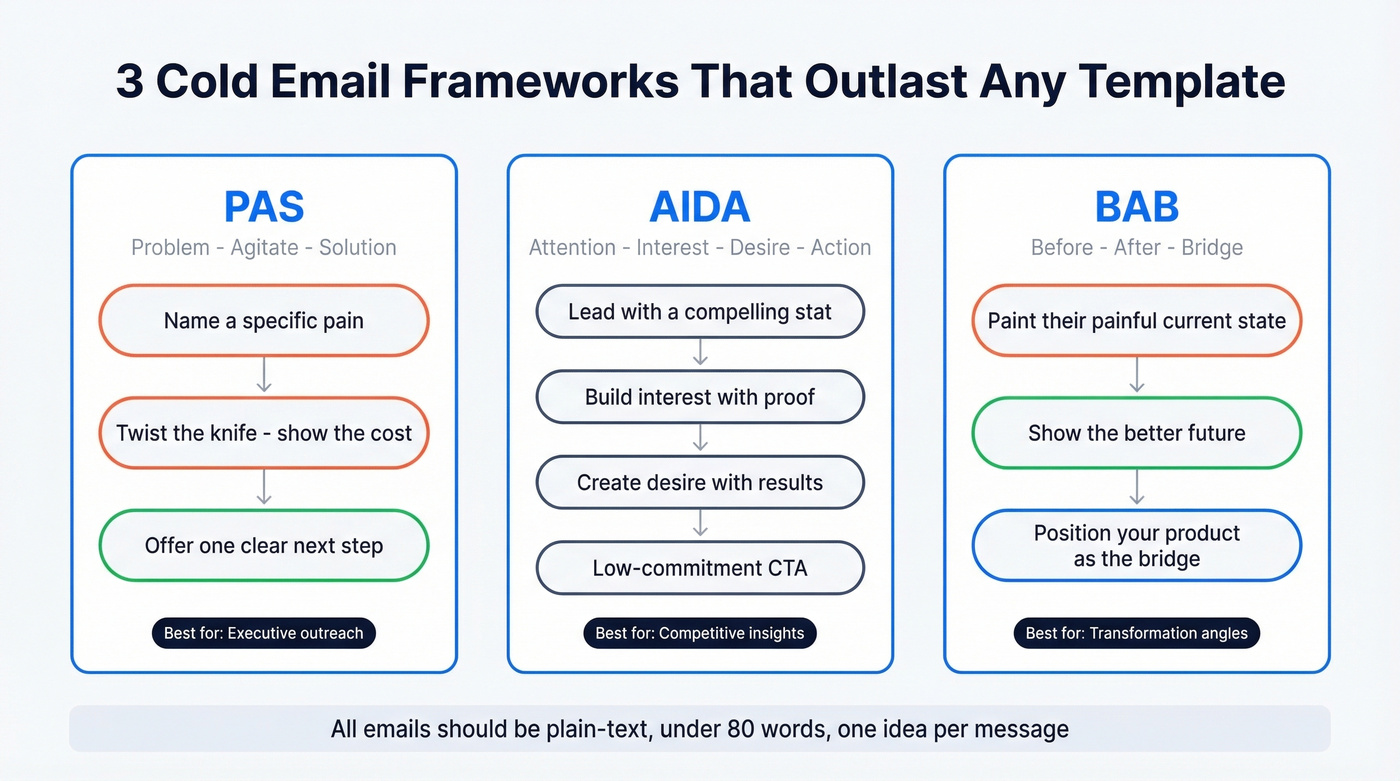 3 Cold Email Frameworks That Outlast Any Template

PAS
Problem - Agitate - Solution

Name a specific pain

Twist the knife - show the cost

Offer one clear next step

Best for: Executive outreach

AIDA
Attention - Interest - Desire - Action

Lead with a compelling stat

Build interest with proof

Create desire with results

Low-commitment CTA

Best for: Competitive insights

BAB
Before - After - Bridge

Paint their painful current state

Show the better future

Position your product as the bridge

Best for: Transformation angles

All emails should be plain-text, under 80 words, one idea per message